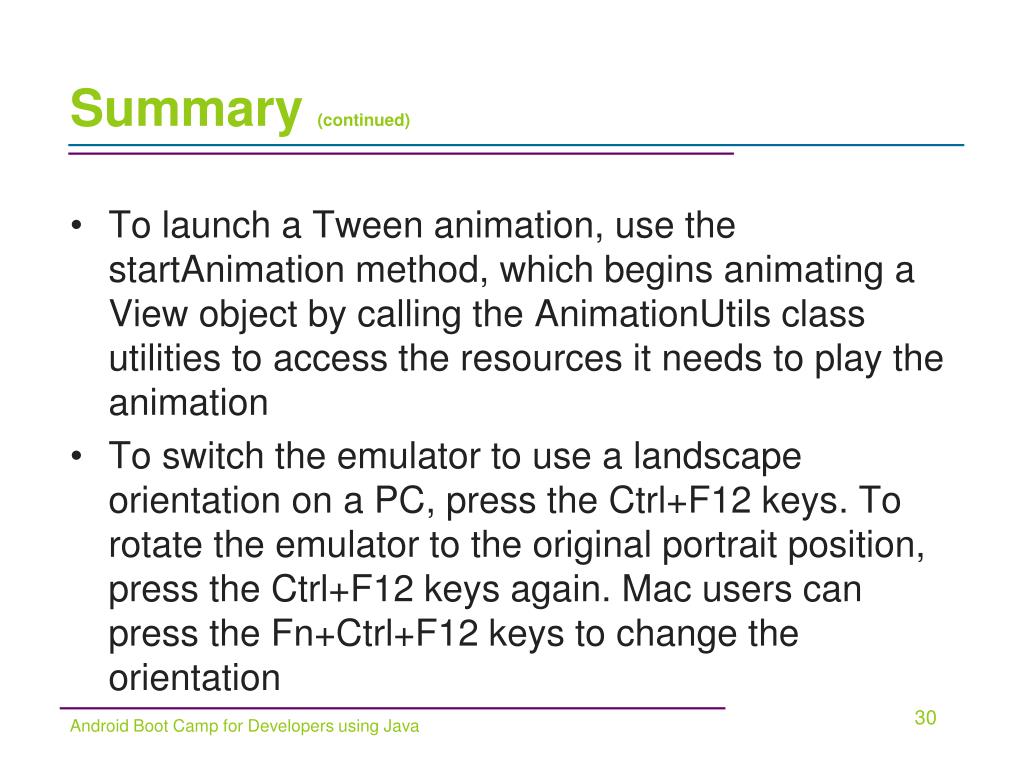 Summary (continued)

• To launch a Tween animation, use the startAnimation method, which begins animating a View object by calling the AnimationUtils class utilities to access the resources it needs to play the animation
• To switch the emulator to use a landscape orientation on a PC, press the Ctrl+F12 keys. To rotate the emulator to the original portrait position, press the Ctrl+F12 keys again. Mac users can press the Fn+Ctrl+F12 keys to change the orientation

Android Boot Camp for Developers using Java

30